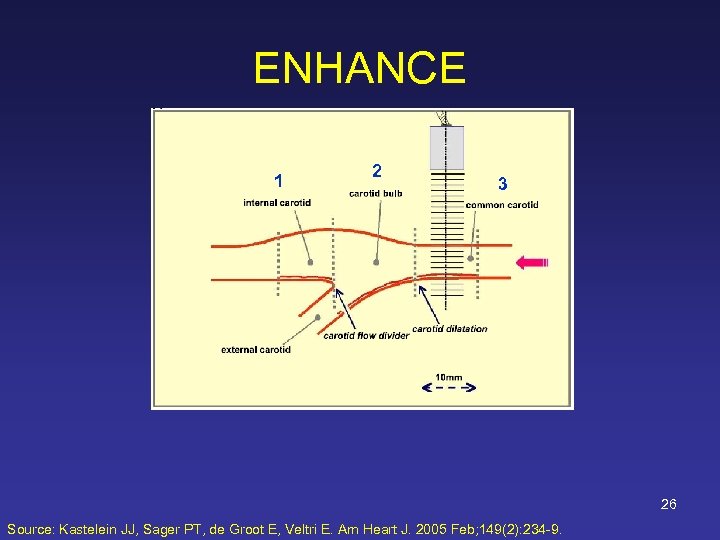 ENHANCE

1
internal carotid

2
carotid bulb

3
common carotid

external carotid

carotid flow divider

carotid dilatation

10mm

26

Source: Kastelein JJ, Sager PT, de Groot E, Veltri E. Am Heart J. 2005 Feb;149(2):234-9.